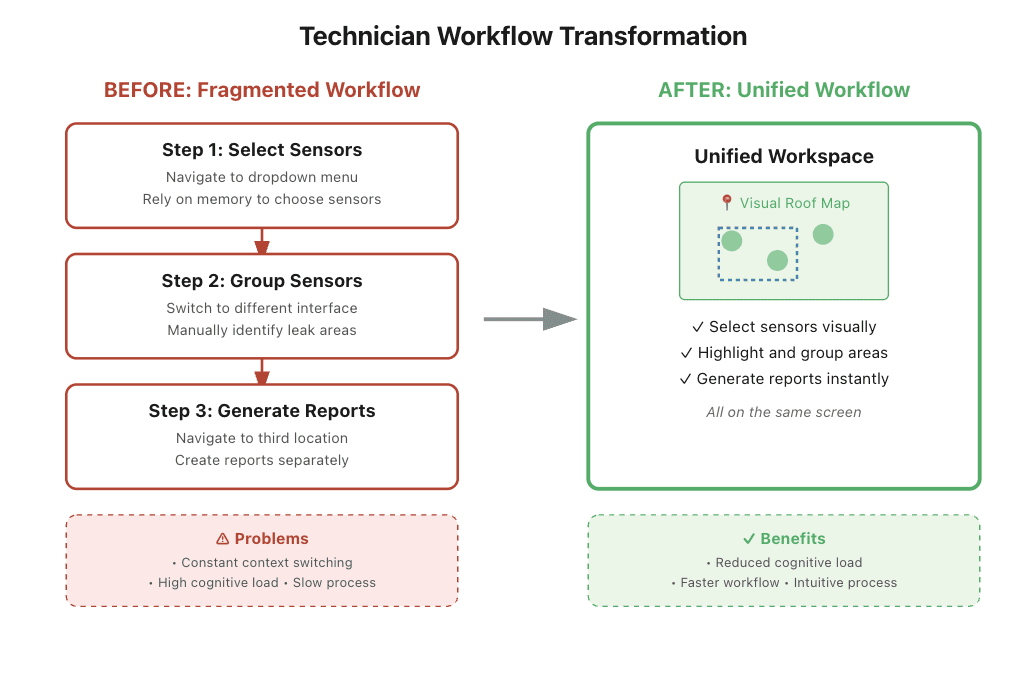 Technician Workflow Transformation

BEFORE: Fragmented Workflow

Step 1: Select Sensors
Navigate to dropdown menu
Rely on memory to choose sensors

Step 2: Group Sensors
Switch to different interface
Manually identify leak areas

Step 3: Generate Reports
Navigate to third location
Create reports separately

⚠ Problems
• Constant context switching
• High cognitive load • Slow process

AFTER: Unified Workflow

Unified Workspace

📍 Visual Roof Map

✓ Select sensors visually
✓ Highlight and group areas
✓ Generate reports instantly

All on the same screen

✓ Benefits
• Reduced cognitive load
• Faster workflow • Intuitive process